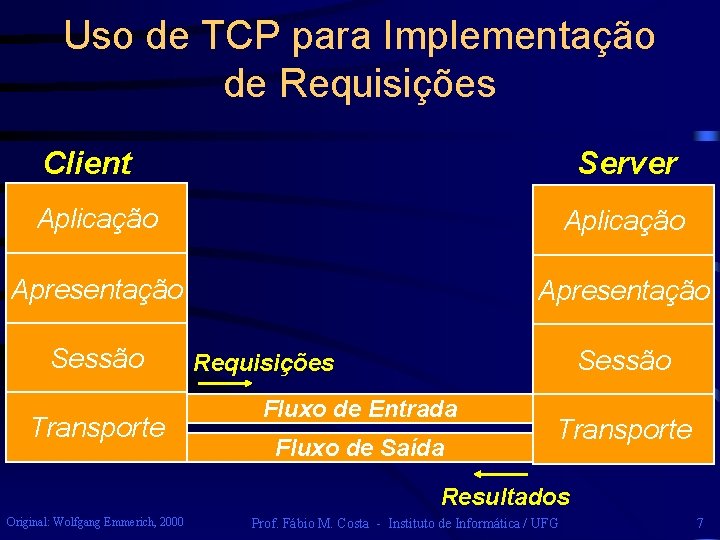 Uso de TCP para Implementação de Requisições

Client

Aplicação

Apresentação

Sessão

Transporte

Requisições

Fluxo de Entrada

Fluxo de Saída

Resultados

Server

Aplicação

Apresentação

Sessão

Transporte

Original: Wolfgang Emmerich, 2000

Prof. Fábio M. Costa - Instituto de Informática / UFG

7